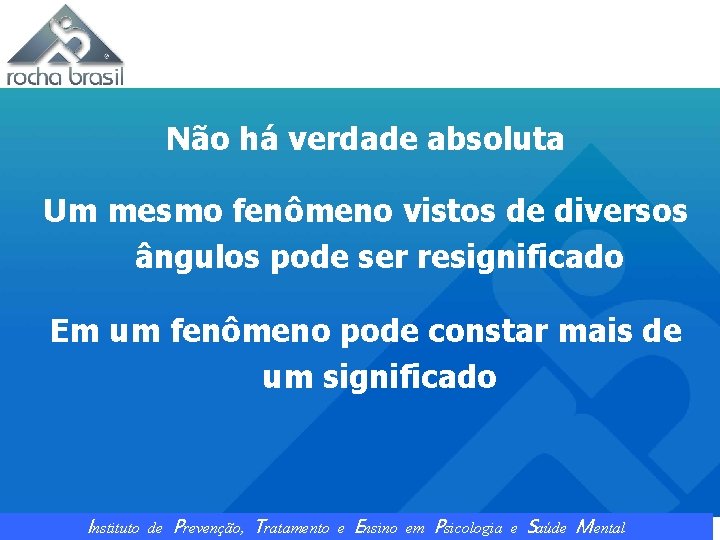 rocha brasil

Não há verdade absoluta

Um mesmo fenômeno vistos de diversos ângulos pode ser resignificado

Em um fenômeno pode constar mais de um significado

Instituto de Prevenção, Tratamento e Ensino em Psicologia e Saúde Mental